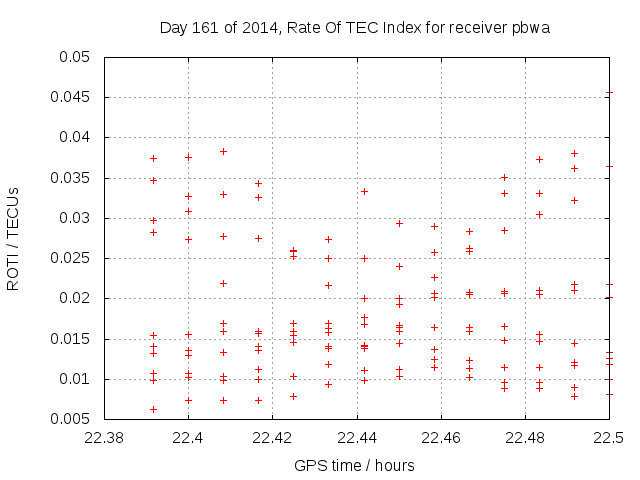 Day 161 of 2014, Rate Of TEC Index for receiver pbwa

ROTI / TECUs

0.05
0.045
0.04
0.035
0.03
0.025
0.02
0.015
0.01
0.005

22.38 22.4 22.42 22.44 22.46 22.48 22.5

GPS time / hours